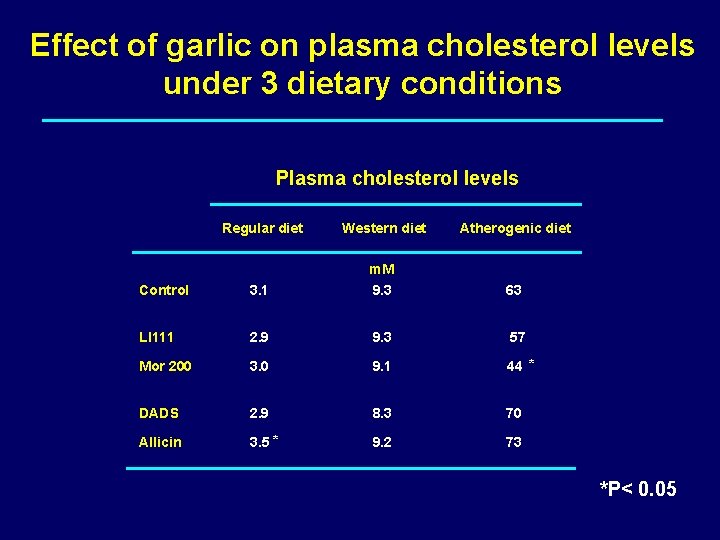 Effect of garlic on plasma cholesterol levels under 3 dietary conditions

Plasma cholesterol levels

| | Regular diet | Western diet | Atherogenic diet |
|---|---|---|---|
| | | mM | |
| Control | 3.1 | 9.3 | 63 |
| LI111 | 2.9 | 9.3 | 57 |
| Mor 200 | 3.0 | 9.1 | 44 * |
| DADS | 2.9 | 8.3 | 70 |
| Allicin | 3.5 * | 9.2 | 73 |

*P< 0.05